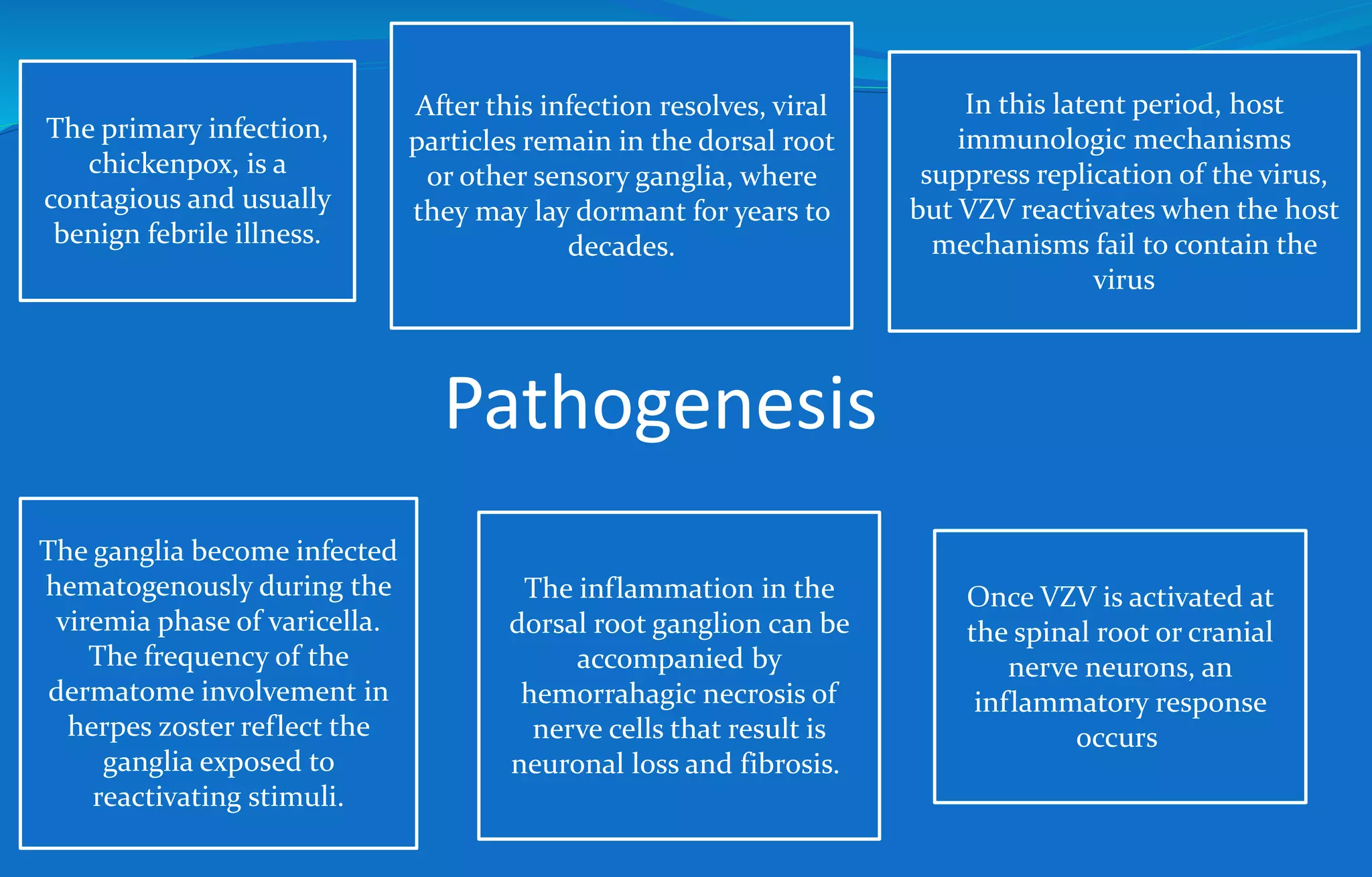 The primary infection, chickenpox, is a contagious and usually benign febrile illness.

After this infection resolves, viral particles remain in the dorsal root or other sensory ganglia, where they may lay dormant for years to decades.

In this latent period, host immunologic mechanisms suppress replication of the virus, but VZV reactivates when the host mechanisms fail to contain the virus

Pathogenesis

The ganglia become infected hematogenously during the viremia phase of varicella. The frequency of the dermatome involvement in herpes zoster reflect the ganglia exposed to reactivating stimuli.

The inflammation in the dorsal root ganglion can be accompanied by hemorrahagic necrosis of nerve cells that result is neuronal loss and fibrosis.

Once VZV is activated at the spinal root or cranial nerve neurons, an inflammatory response occurs